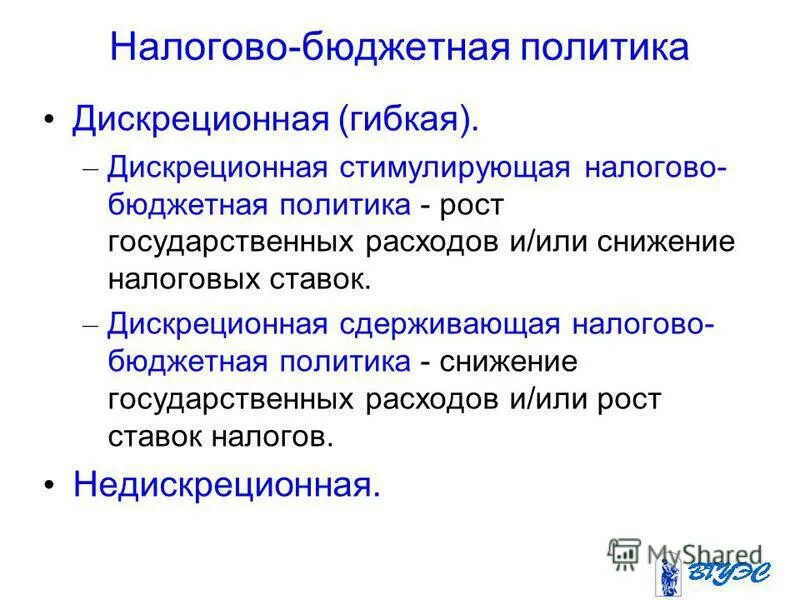 Налогово-бюджетная политика

• Дискреционная (гибкая).

– Дискреционная стимулирующая налогово-бюджетная политика - рост государственных расходов и/или снижение налоговых ставок.

– Дискреционная сдерживающая налогово-бюджетная политика - снижение государственных расходов и/или рост ставок налогов.

• Недискреционная.

MyShared

ВГУЭС